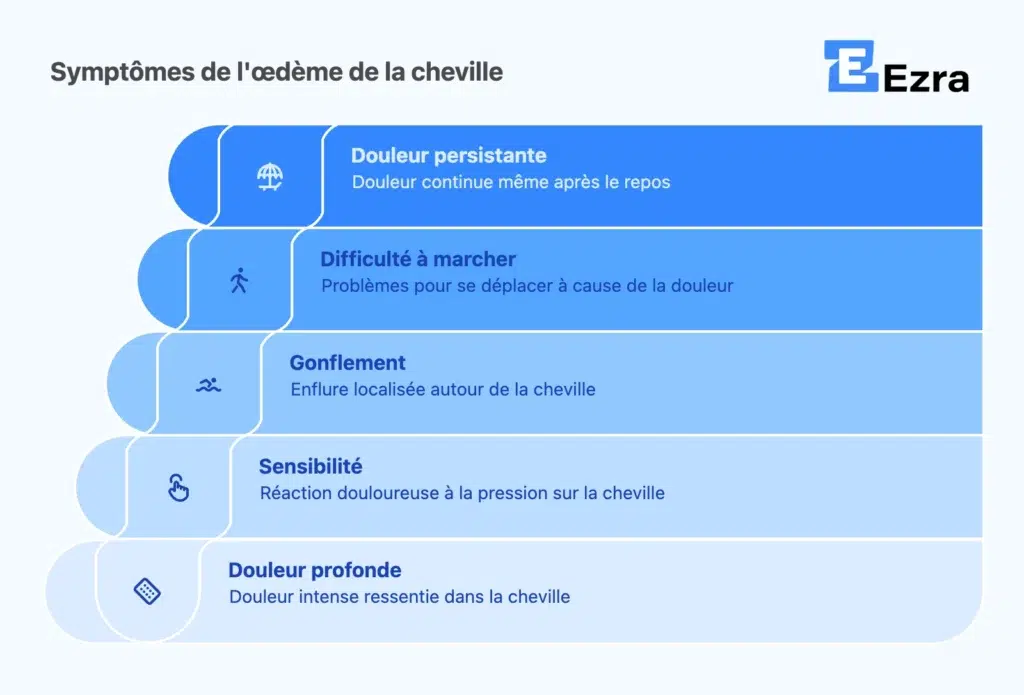 Symptômes de l'œdème de la cheville

Ezra

Douleur persistante
Douleur continue même après le repos

Difficulté à marcher
Problèmes pour se déplacer à cause de la douleur

Gonflement
Enflure localisée autour de la cheville

Sensibilité
Réaction douloureuse à la pression sur la cheville

Douleur profonde
Douleur intense ressentie dans la cheville